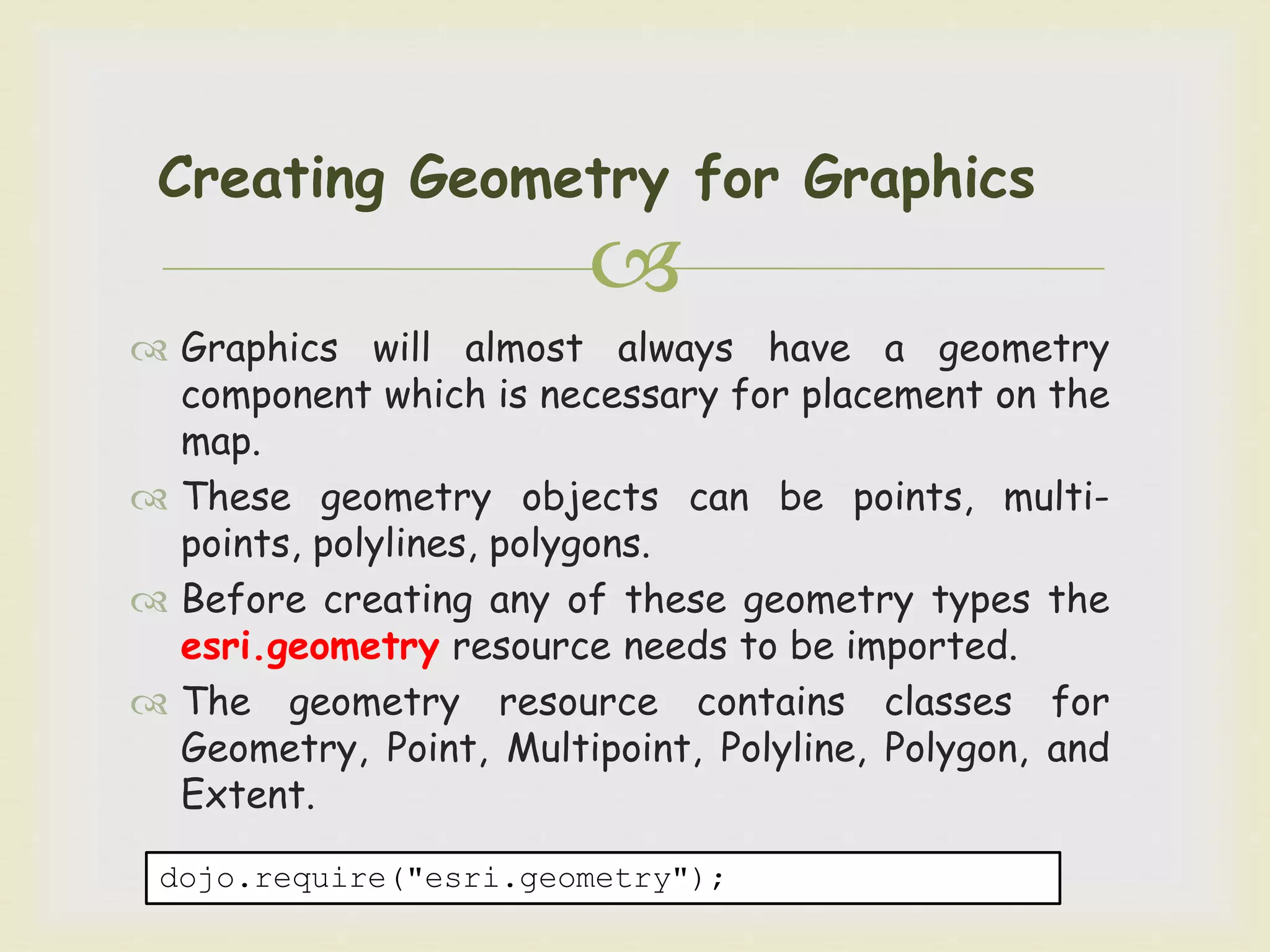 Creating Geometry for Graphics

Graphics will almost always have a geometry component which is necessary for placement on the map.

These geometry objects can be points, multi-points, polylines, polygons.

Before creating any of these geometry types the esri.geometry resource needs to be imported.

The geometry resource contains classes for Geometry, Point, Multipoint, Polyline, Polygon, and Extent.

dojo.require("esri.geometry");